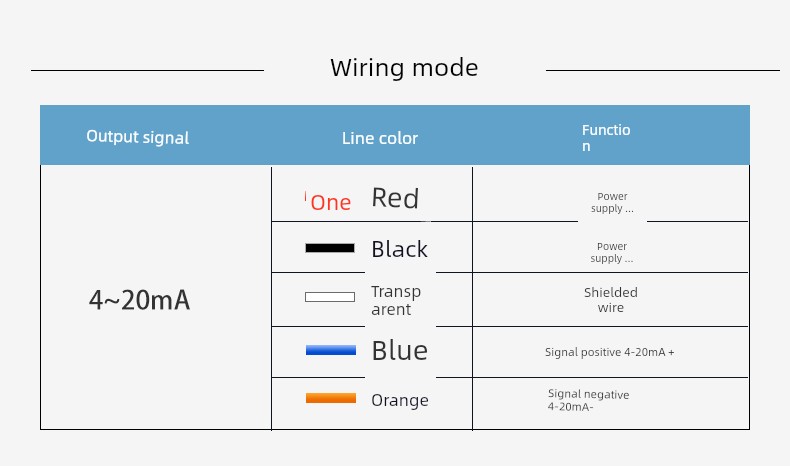 Wiring mode

| Output signal | Line color | Function |
|---|---|---|
| 4~20mA | One Red | Power supply ... |
| | Black | Power supply ... |
| | Transparent | Shielded wire |
| | Blue | Signal positive 4-20mA + |
| | Orange | Signal negative 4-20mA- |